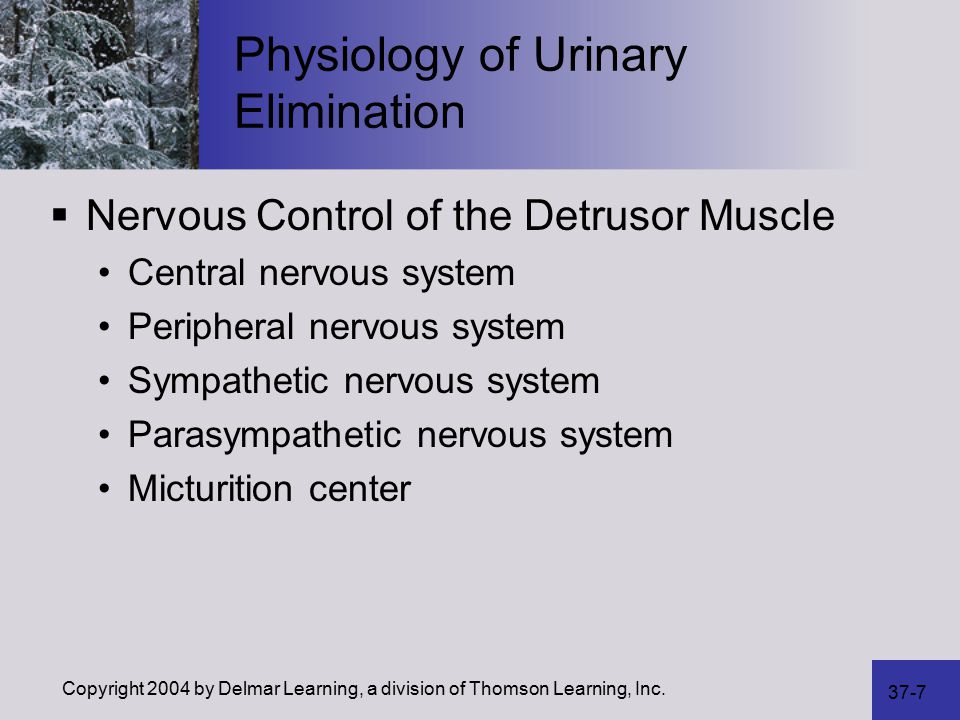 Physiology of Urinary Elimination

▪ Nervous Control of the Detrusor Muscle
• Central nervous system
• Peripheral nervous system
• Sympathetic nervous system
• Parasympathetic nervous system
• Micturition center

Copyright 2004 by Delmar Learning, a division of Thomson Learning, Inc.

37-7